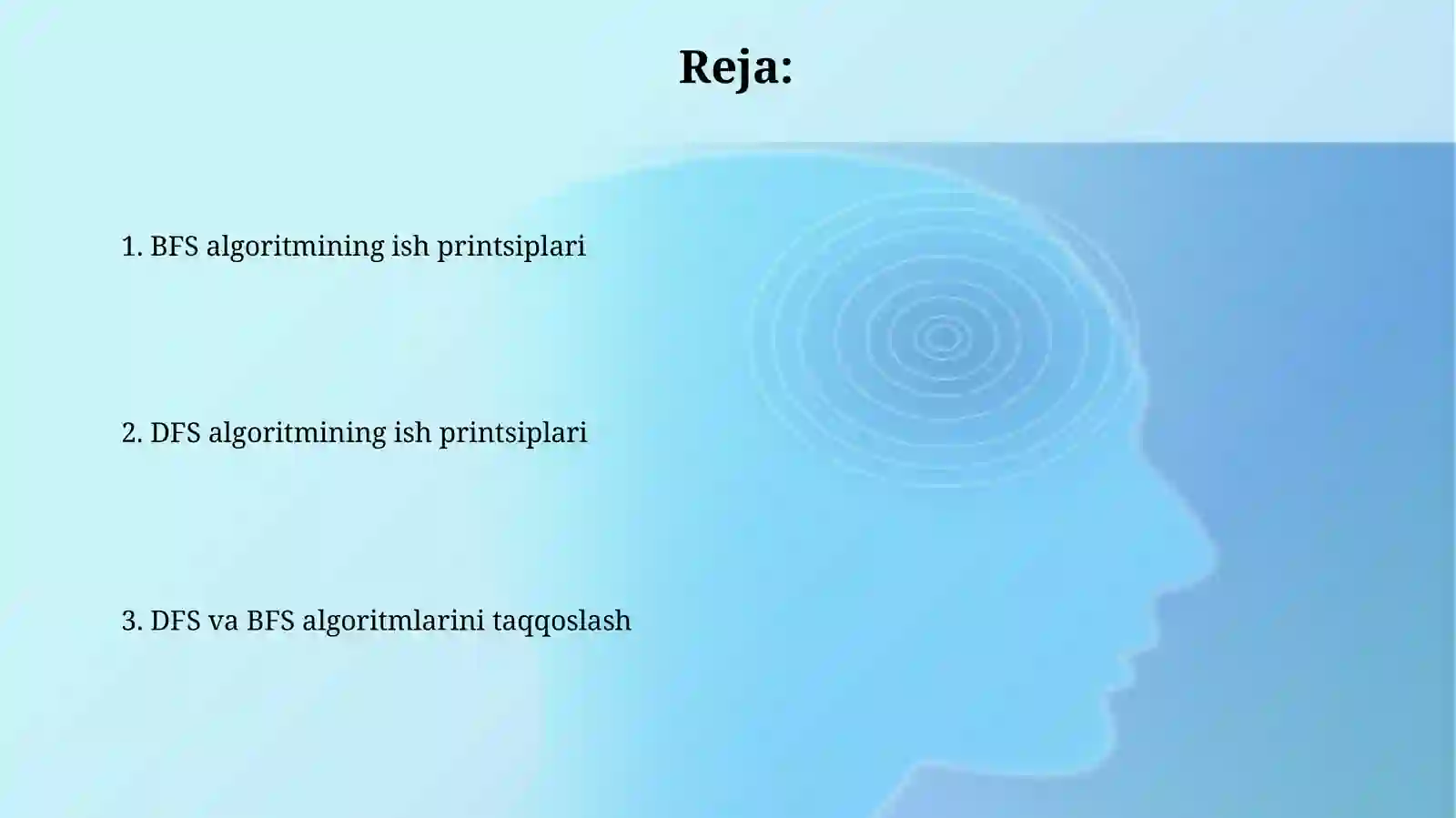 Reja:

1. BFS algoritmining ish printsiplari

2. DFS algoritmining ish printsiplari

3. DFS va BFS algoritmlarini taqqoslash